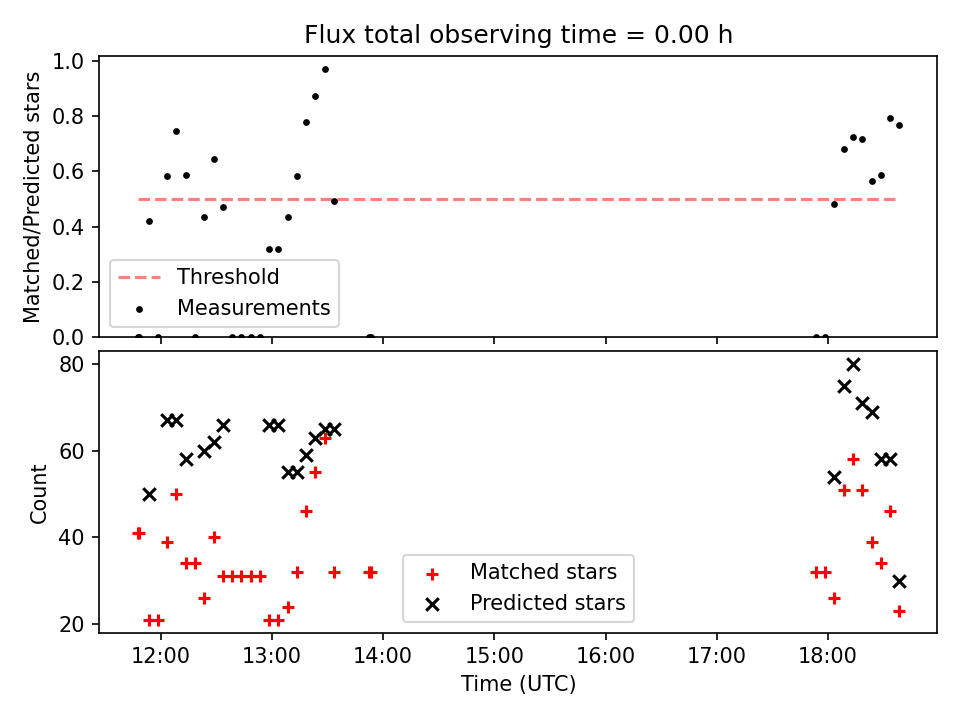 Flux total observing time = 0.00 h

Matched/Predicted stars

1.0
0.8
0.6
0.4
0.2
0.0

Threshold
Measurements

Count

80
60
40
20

Matched stars
Predicted stars

12:00
13:00
14:00
15:00
16:00
17:00
18:00

Time (UTC)